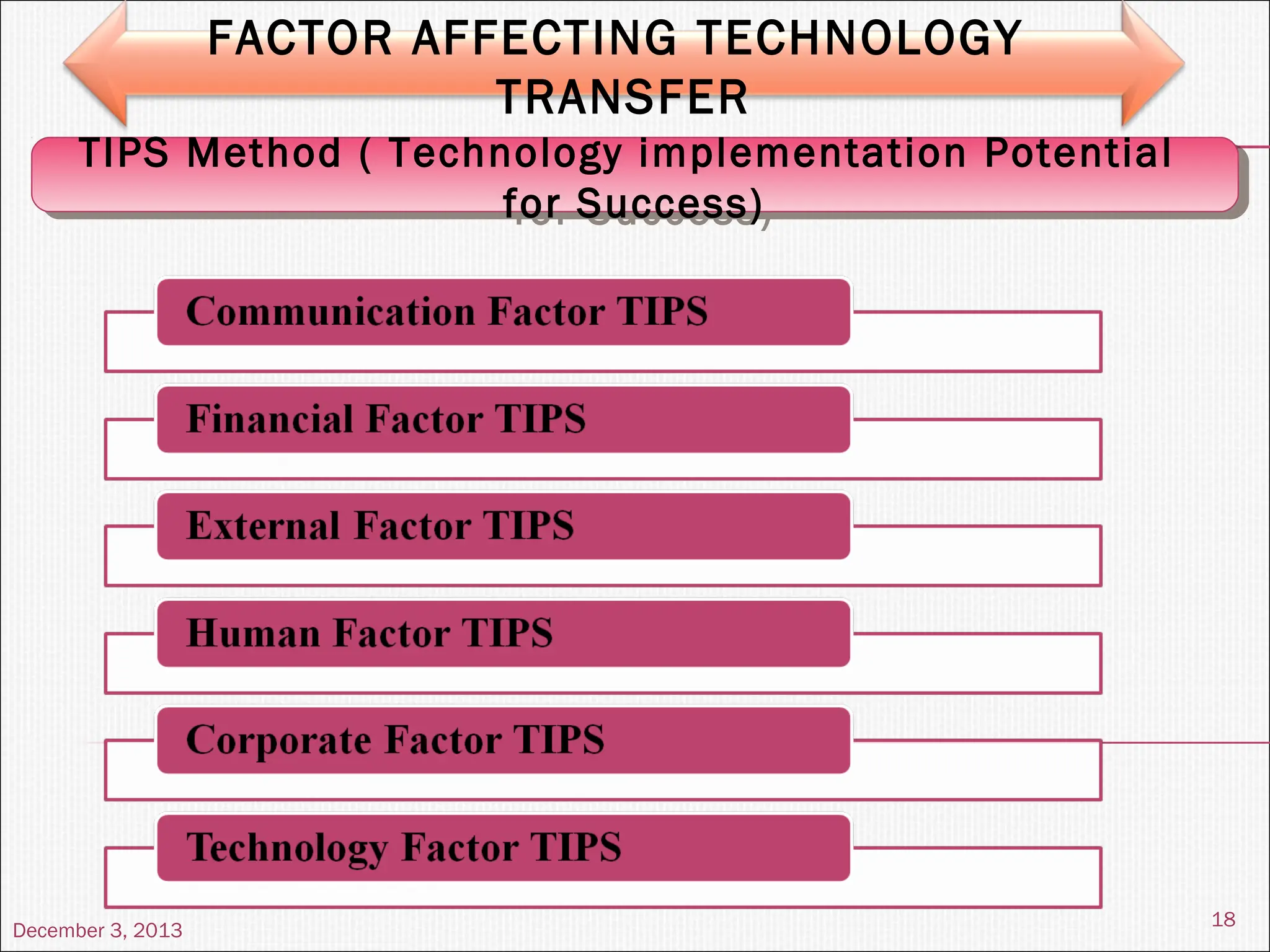 FACTOR AFFECTING TECHNOLOGY TRANSFER

TIPS Method ( Technology implementation Potential for Success)

Communication Factor TIPS

Financial Factor TIPS

External Factor TIPS

Human Factor TIPS

Corporate Factor TIPS

Technology Factor TIPS

December 3, 2013

18